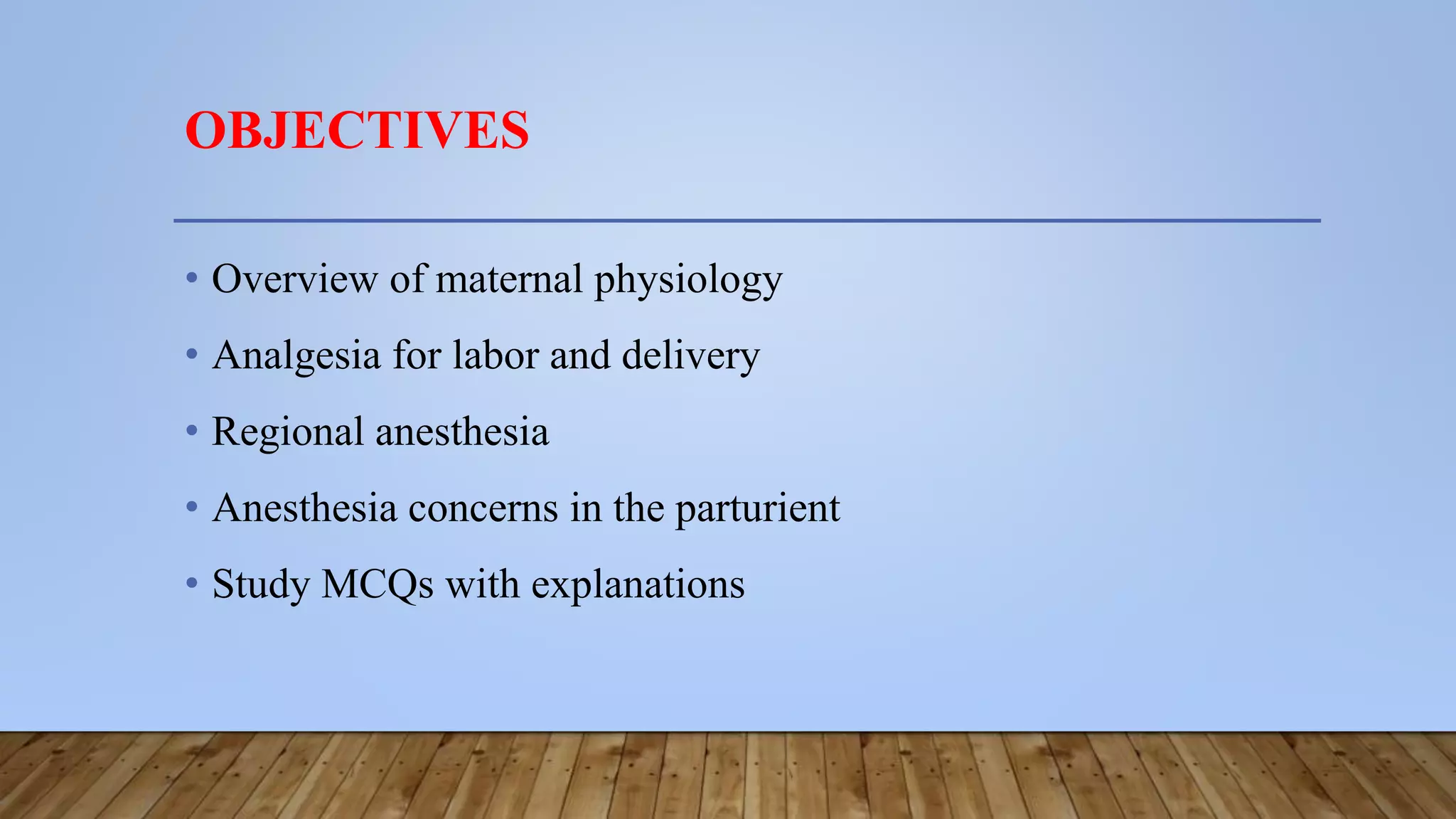 OBJECTIVES

• Overview of maternal physiology
• Analgesia for labor and delivery
• Regional anesthesia
• Anesthesia concerns in the parturient
• Study MCQs with explanations